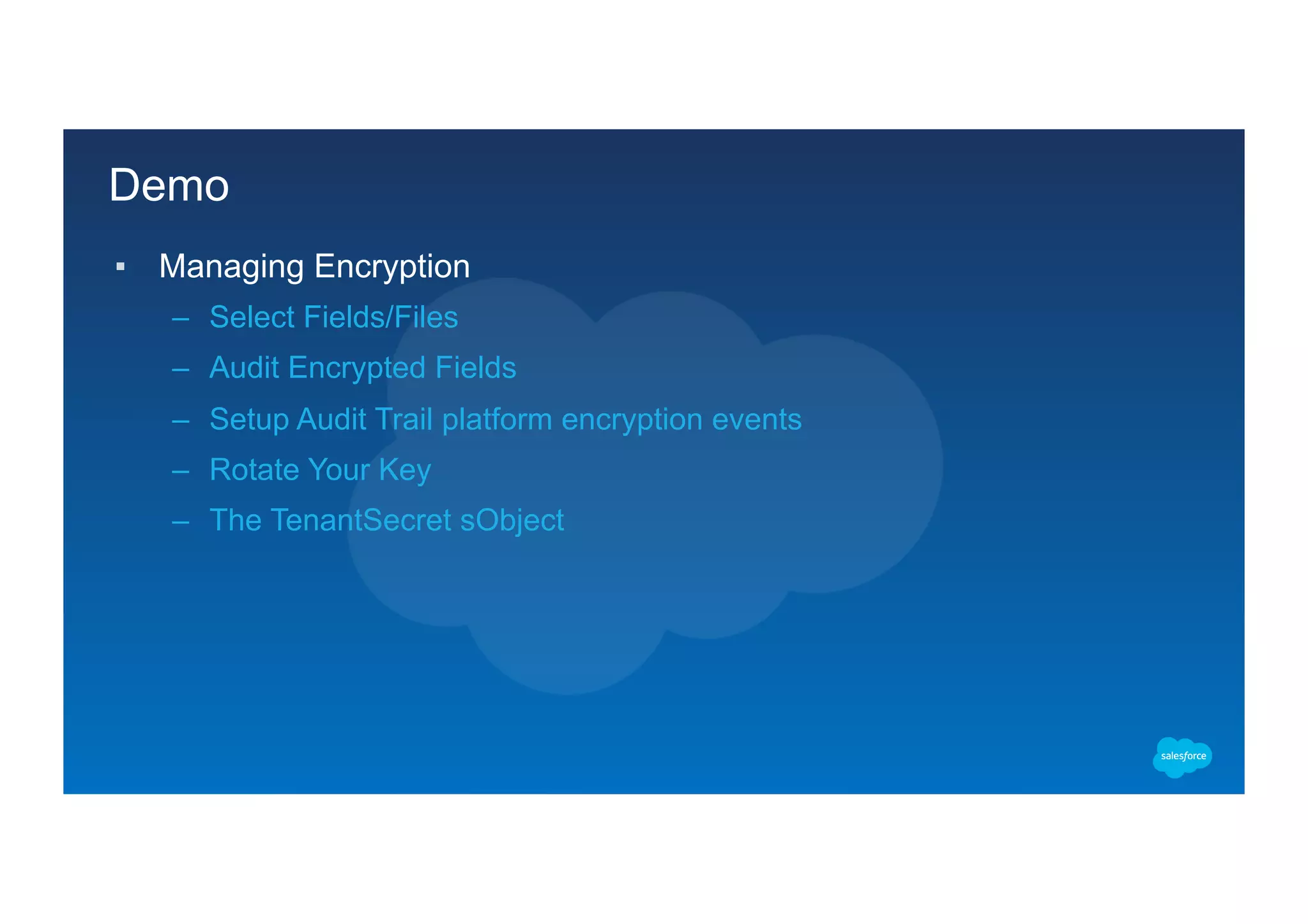 Demo

▪ Managing Encryption
– Select Fields/Files
– Audit Encrypted Fields
– Setup Audit Trail platform encryption events
– Rotate Your Key
– The TenantSecret sObject

salesforce